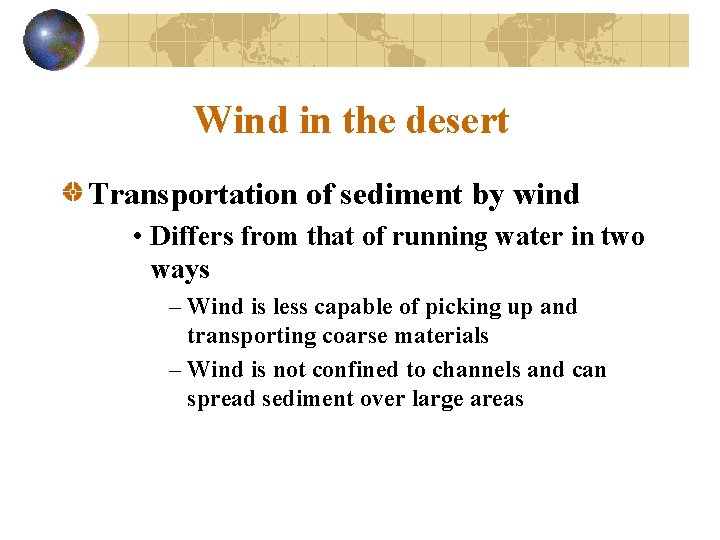 Wind in the desert

Transportation of sediment by wind

• Differs from that of running water in two ways

– Wind is less capable of picking up and transporting coarse materials

– Wind is not confined to channels and can spread sediment over large areas